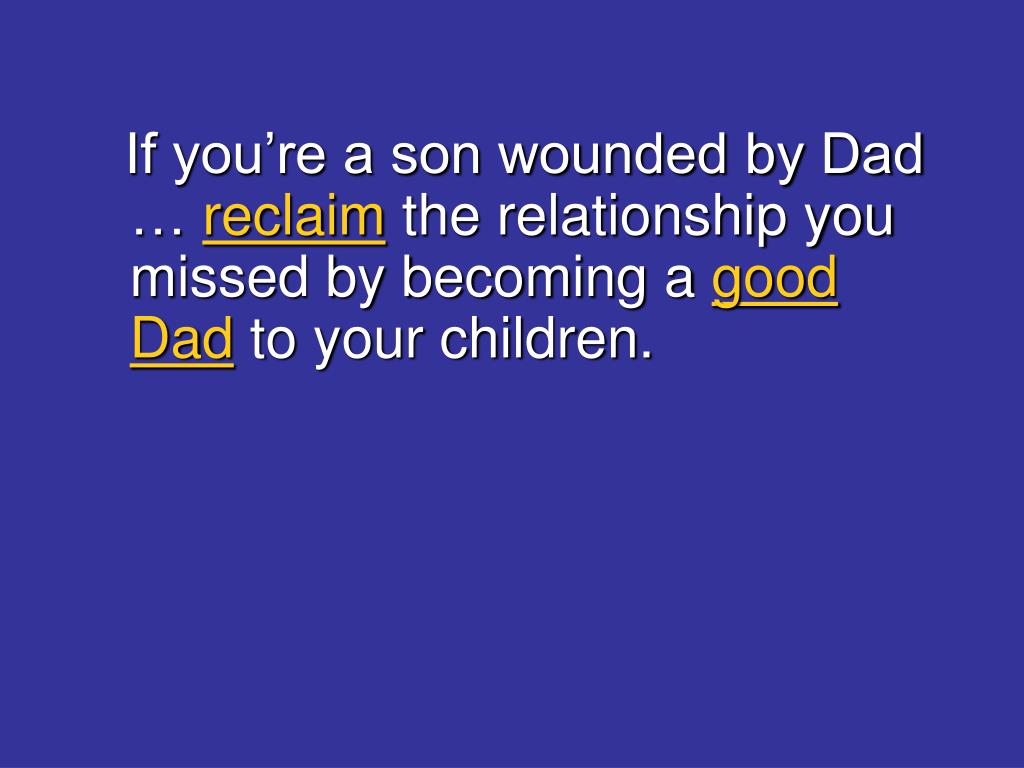 If you’re a son wounded by Dad … reclaim the relationship you missed by becoming a good Dad to your children.